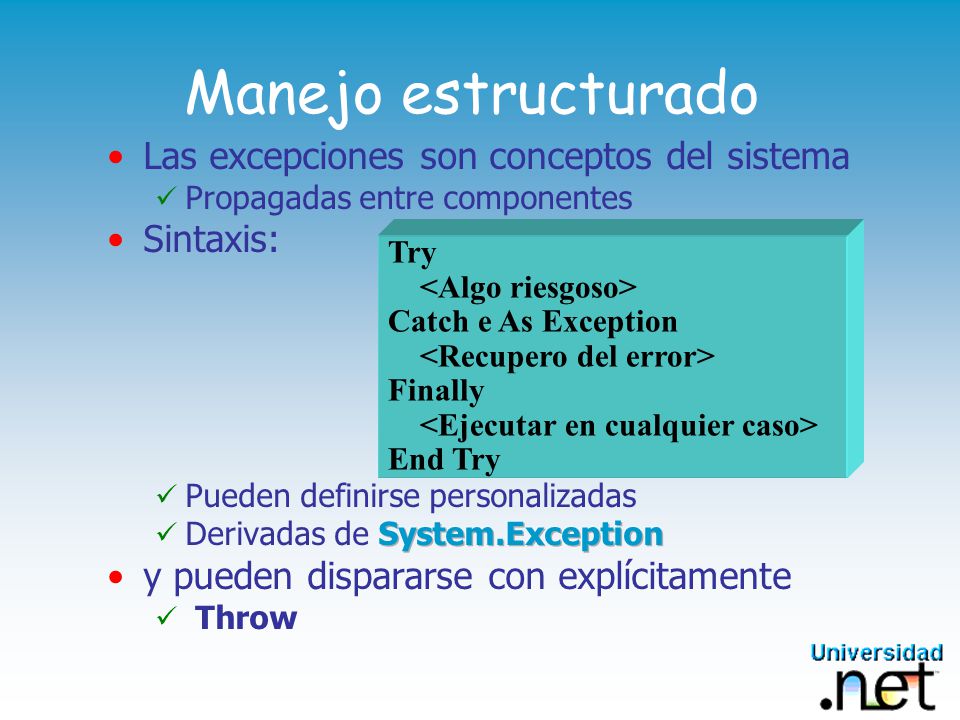 Manejo estructurado

• Las excepciones son conceptos del sistema
✓ Propagadas entre componentes
• Sintaxis:

Try
<Algo riesgoso>
Catch e As Exception
<Recupero del error>
Finally
<Ejecutar en cualquier caso>
End Try

✓ Pueden definirse personalizadas
✓ Derivadas de System.Exception
• y pueden dispararse con explícitamente
✓ Throw

Universidad .net